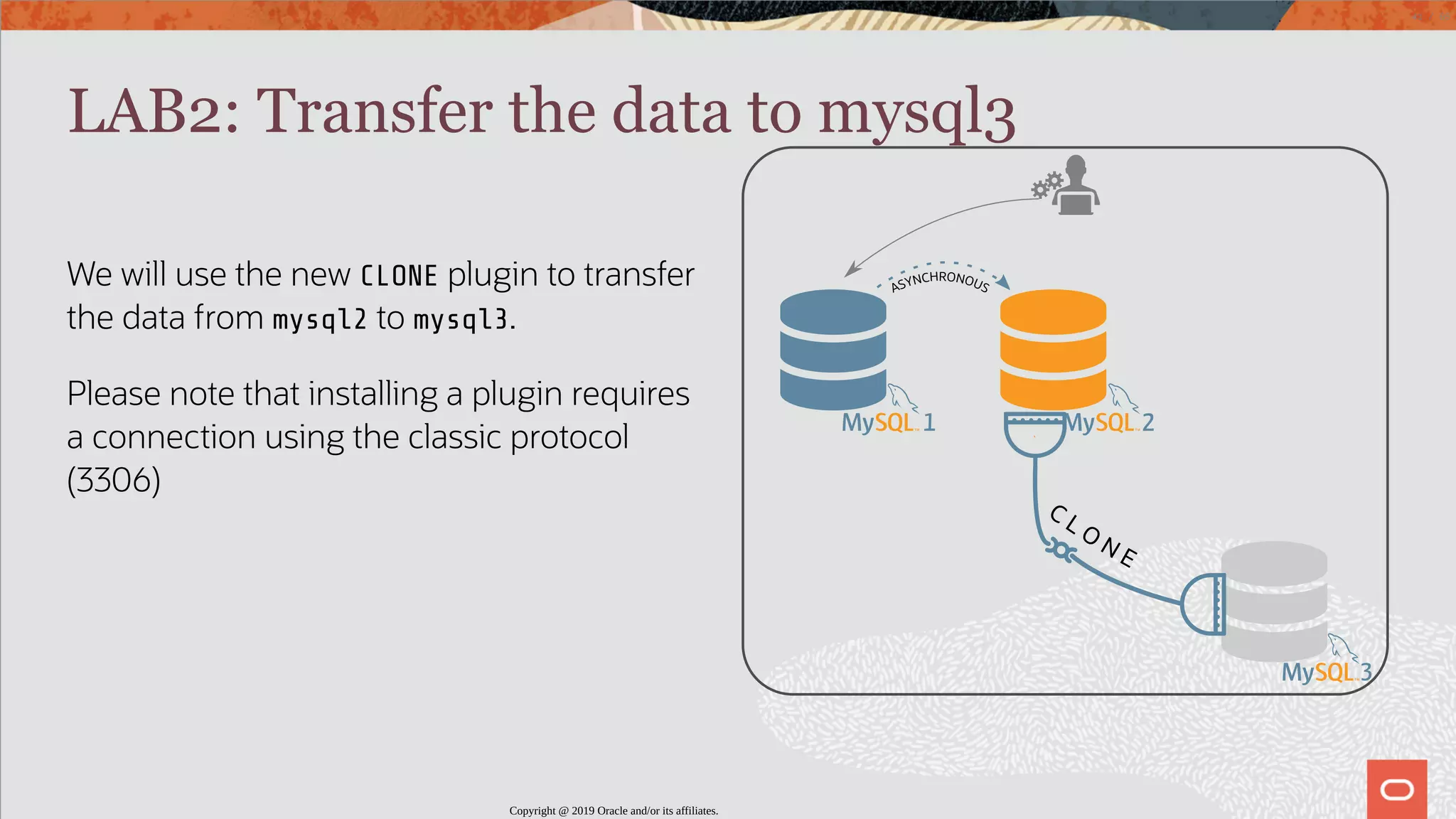 LAB2: Transfer the data to mysql3

We will use the new CLONE plugin to transfer the data from mysql2 to mysql3.

Please note that installing a plugin requires a connection using the classic protocol (3306)

ASYNCHRONOUS

MySQL 1

MySQL 2

CLONE

MySQL 3

Copyright @ 2019 Oracle and/or its affiliates.